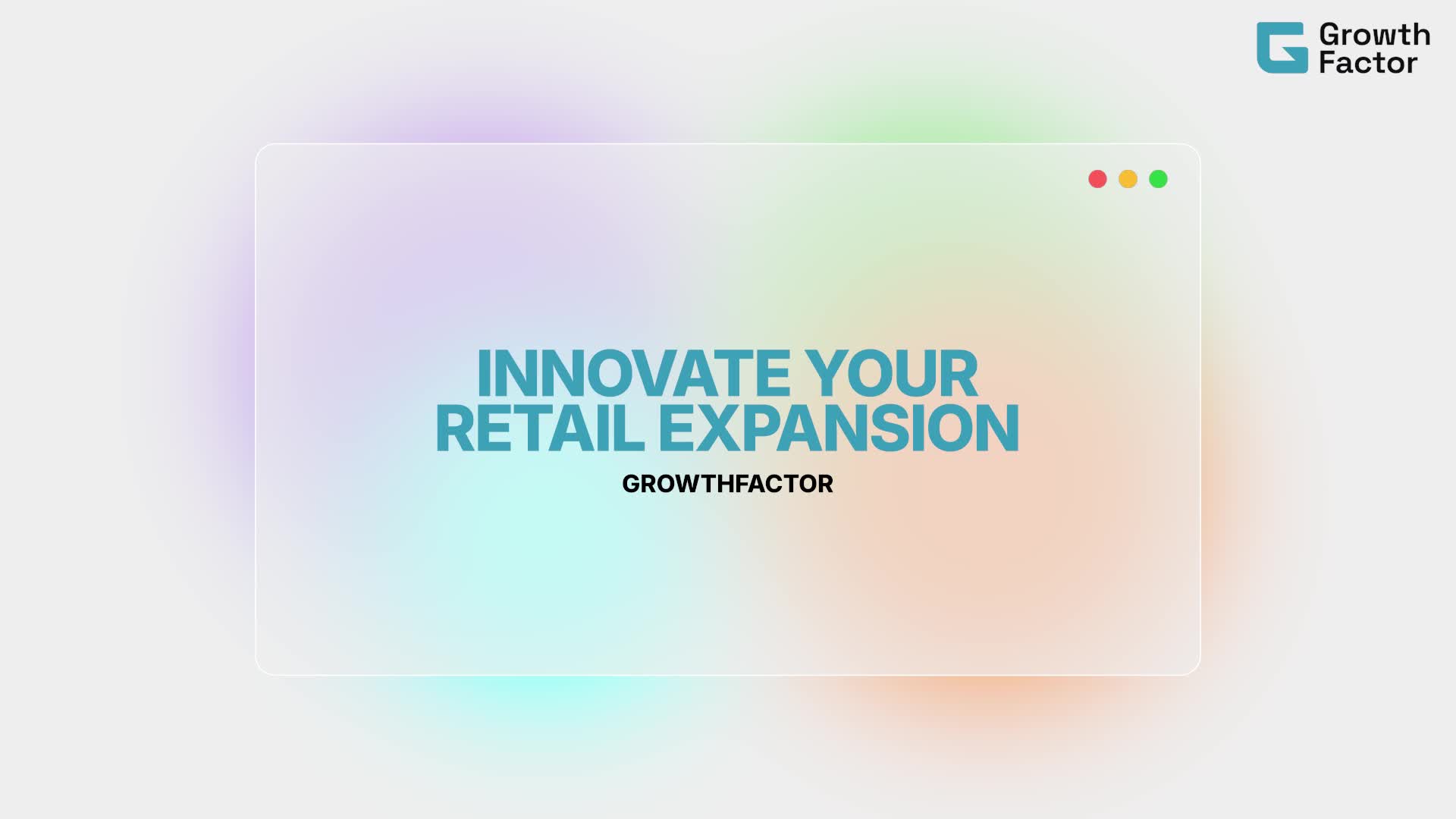 Growth Factor

INNOVATE YOUR RETAIL EXPANSION

GROWTHFACTOR